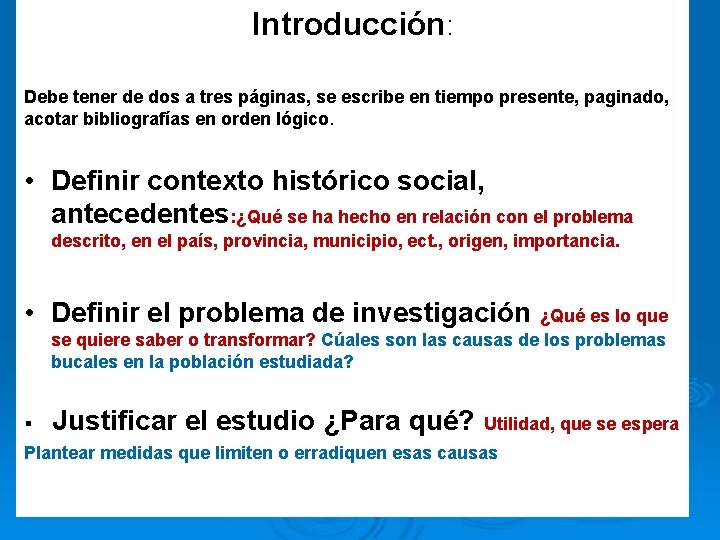 Introducción:

Debe tener de dos a tres páginas, se escribe en tiempo presente, paginado, acotar bibliografías en orden lógico.

• Definir contexto histórico social, antecedentes:¿Qué se ha hecho en relación con el problema descrito, en el país, provincia, municipio, ect., origen, importancia.

• Definir el problema de investigación ¿Qué es lo que se quiere saber o transformar? Cúales son las causas de los problemas bucales en la población estudiada?

▪ Justificar el estudio ¿Para qué? Utilidad, que se espera
Plantear medidas que limiten o erradiquen esas causas